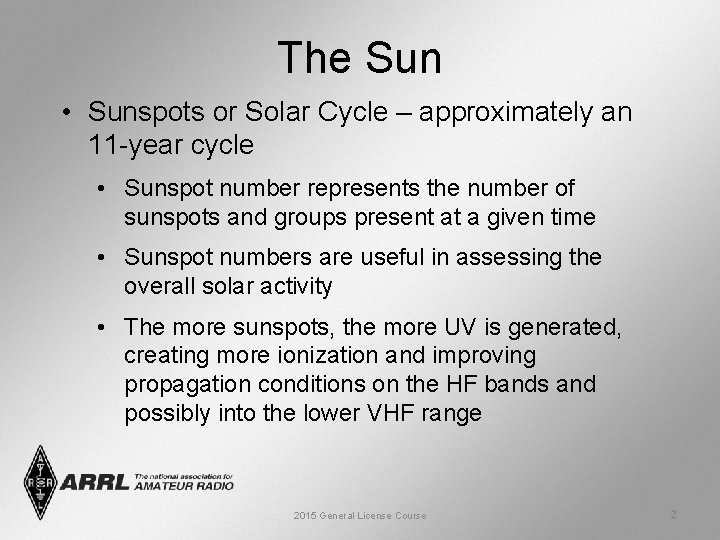 The Sun

• Sunspots or Solar Cycle – approximately an 11-year cycle

• Sunspot number represents the number of sunspots and groups present at a given time

• Sunspot numbers are useful in assessing the overall solar activity

• The more sunspots, the more UV is generated, creating more ionization and improving propagation conditions on the HF bands and possibly into the lower VHF range

ARRL The national association for AMATEUR RADIO

2015 General License Course

2